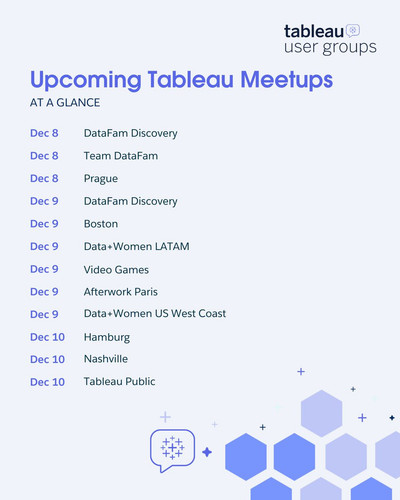 tableau
user groups

Upcoming Tableau Meetups
AT A GLANCE

Dec 8 DataFam Discovery
Dec 8 Team DataFam
Dec 8 Prague
Dec 9 DataFam Discovery
Dec 9 Boston
Dec 9 Data+Women LATAM
Dec 9 Video Games
Dec 9 Afterwork Paris
Dec 9 Data+Women US West Coast
Dec 10 Hamburg
Dec 10 Nashville
Dec 10 Tableau Public